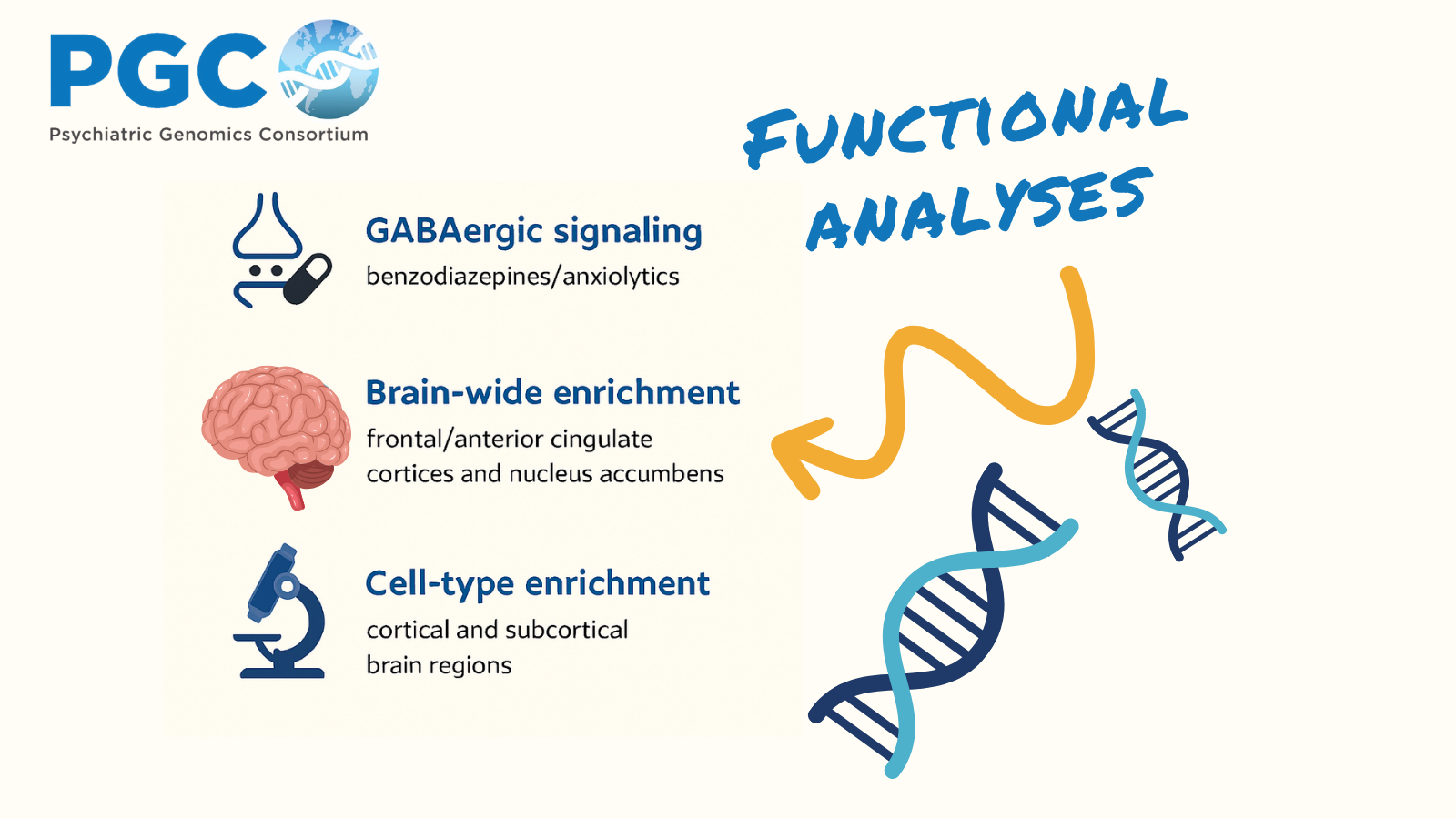 PGC
Psychiatric Genomics Consortium

FUNCTIONAL ANALYSES

GABAergic signaling
benzodiazepines/anxiolytics

Brain-wide enrichment
frontal/anterior cingulate cortices and nucleus accumbens

Cell-type enrichment
cortical and subcortical brain regions